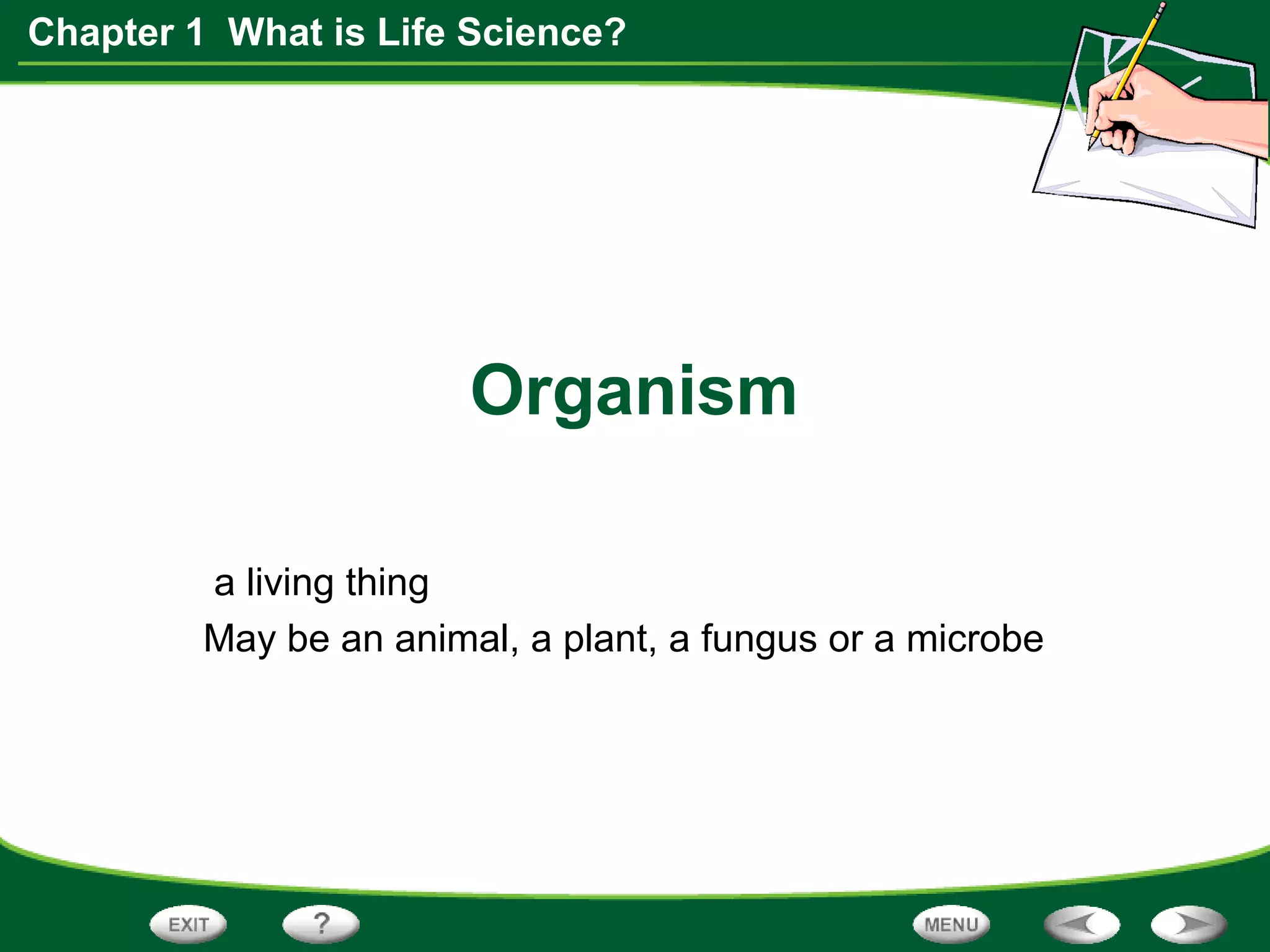 Chapter 1 What is Life Science?

Organism

a living thing

May be an animal, a plant, a fungus or a microbe

EXIT ? MENU